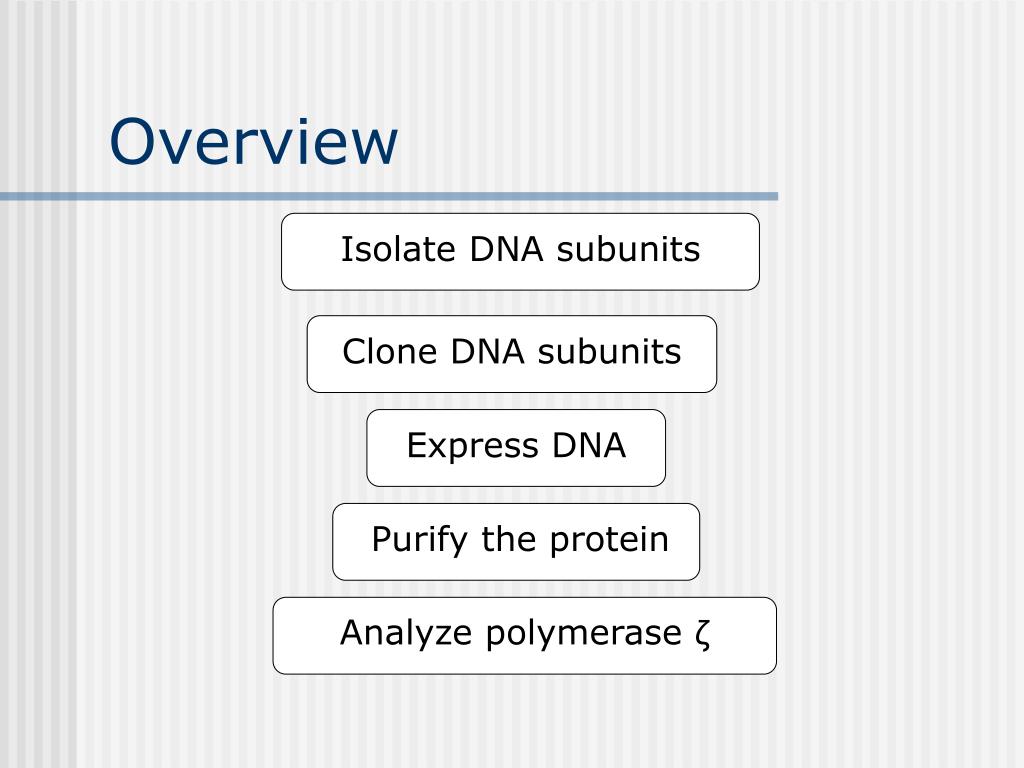 Overview

Isolate DNA subunits

Clone DNA subunits

Express DNA

Purify the protein

Analyze polymerase ζ